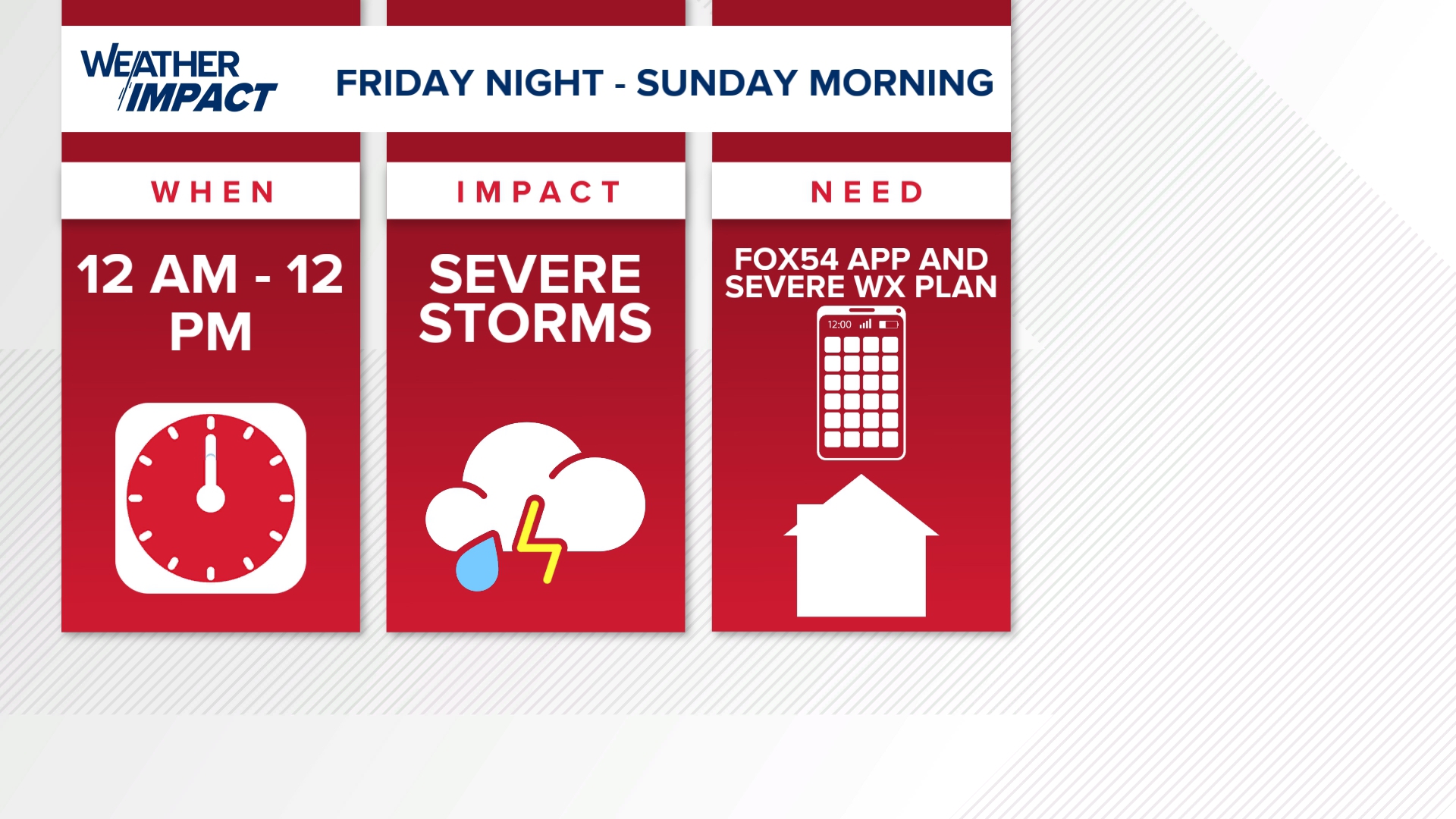 WEATHER IMPACT

FRIDAY NIGHT - SUNDAY MORNING

WHEN

12 AM - 12 PM

IMPACT

SEVERE STORMS

NEED

FOX54 APP AND SEVERE WX PLAN

12:00